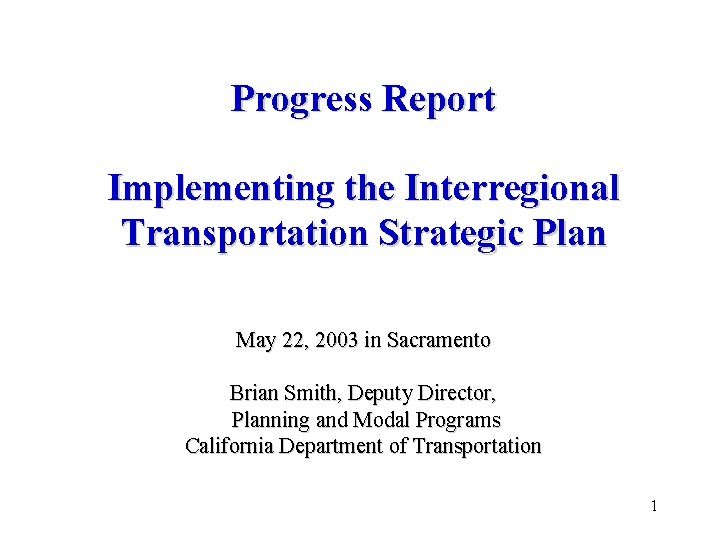 Progress Report

Implementing the Interregional Transportation Strategic Plan

May 22, 2003 in Sacramento

Brian Smith, Deputy Director,
Planning and Modal Programs
California Department of Transportation

1